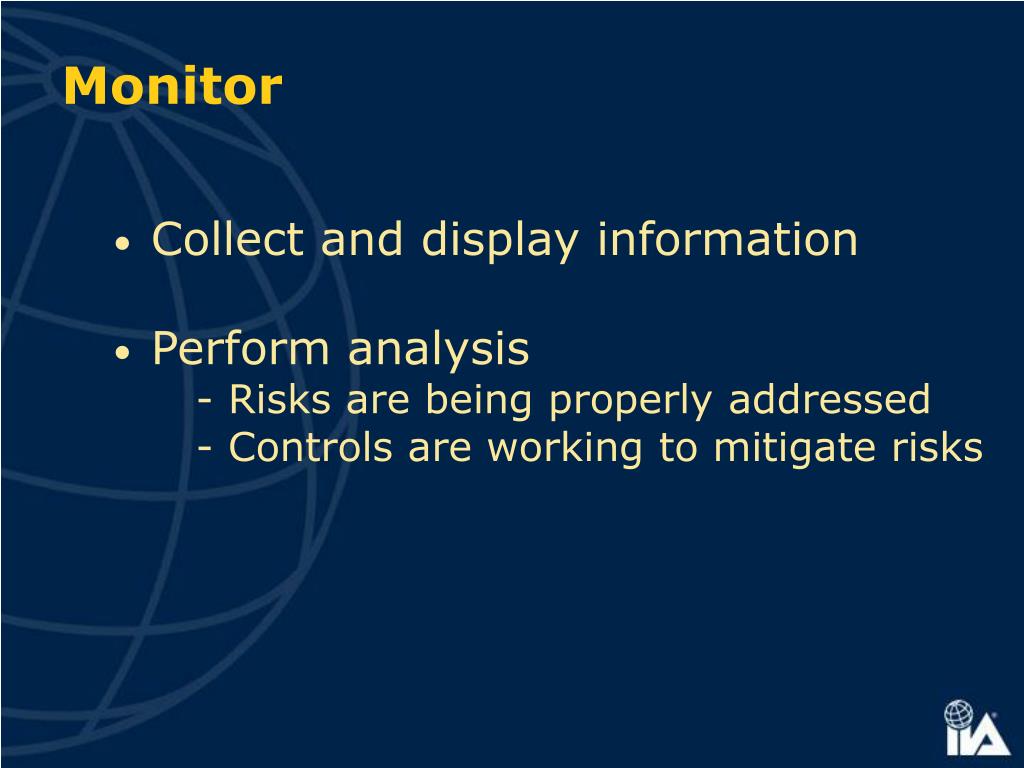 Monitor

• Collect and display information

• Perform analysis
- Risks are being properly addressed
- Controls are working to mitigate risks

IIA